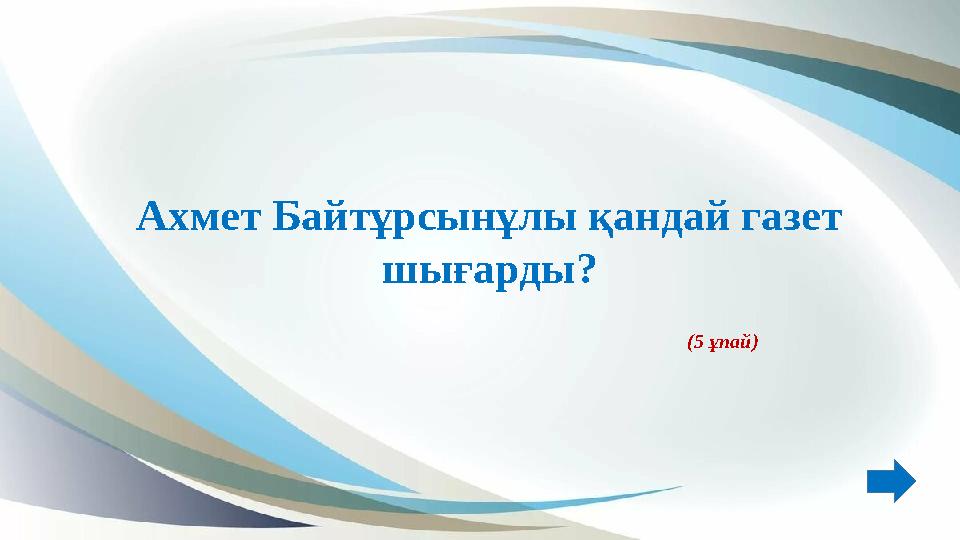 Ахмет Байтұрсынұлы қандай газет шығарды?

(5 ұпай)